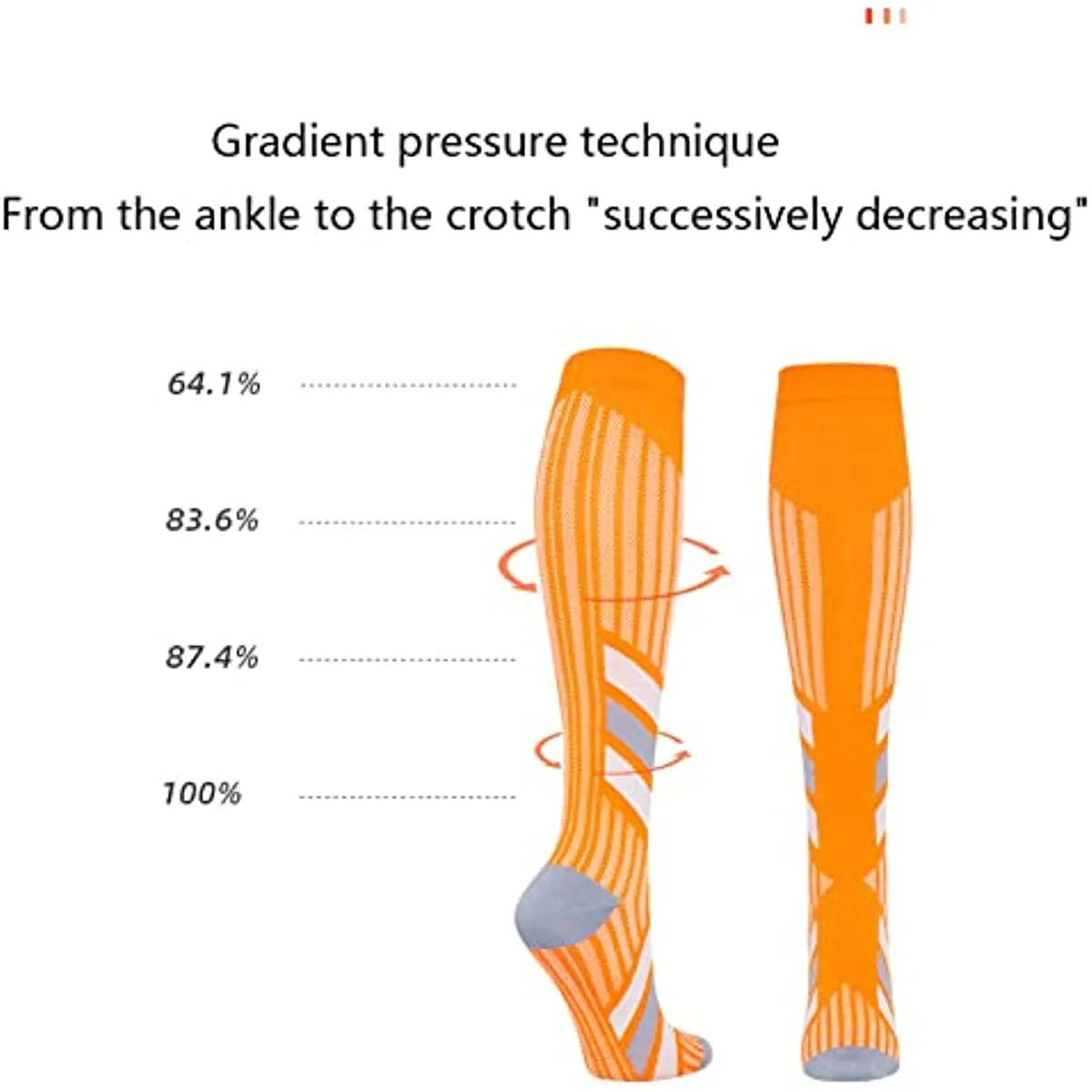 Gradient pressure technique
From the ankle to the crotch "successively decreasing"

64.1%

83.6%

87.4%

100%